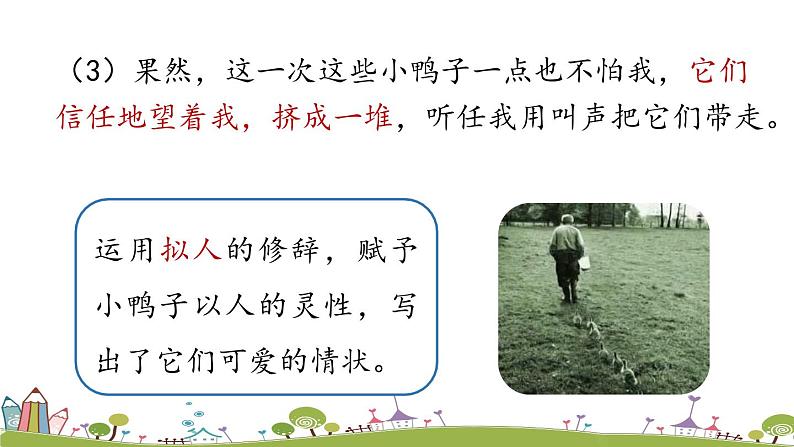 （3）果然，这一次这些小鸭子一点也不怕我，它们信任地望着我，挤成一堆，听任我用叫声把它们带走。

运用拟人的修辞，赋予小鸭子以人的灵性，写出了它们可爱的情状。